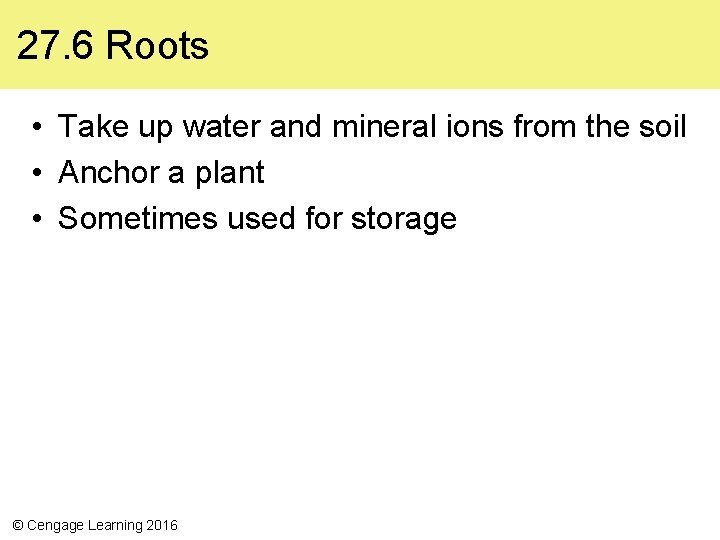 27.6 Roots

• Take up water and mineral ions from the soil
• Anchor a plant
• Sometimes used for storage

© Cengage Learning 2016